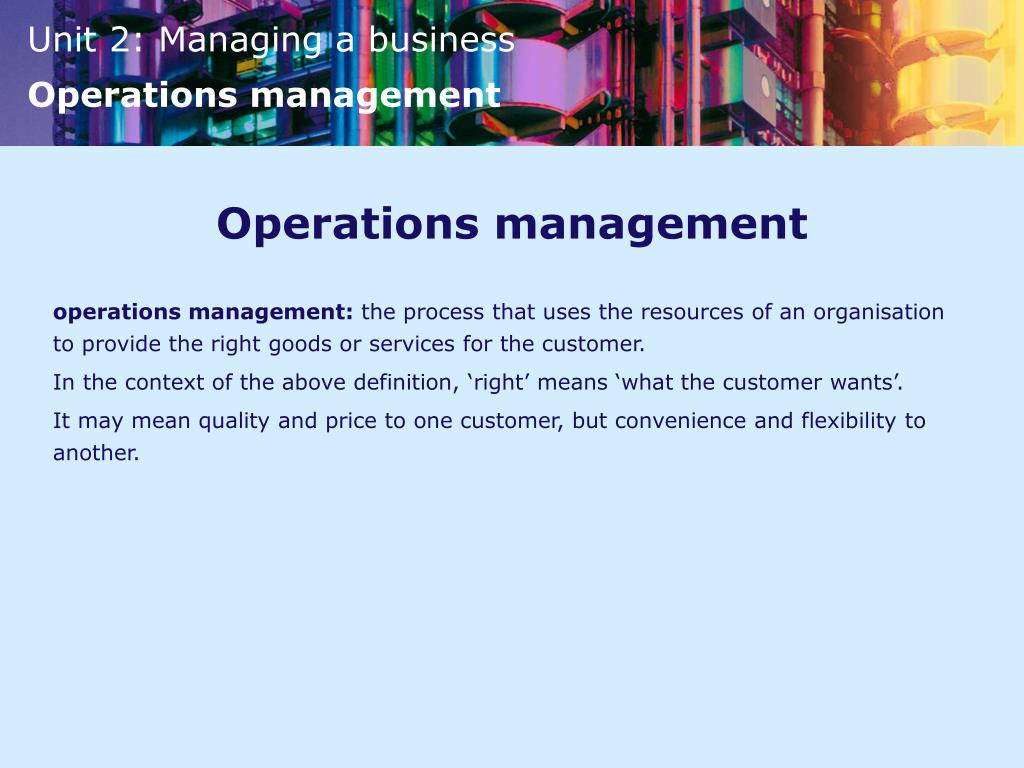 Unit 2: Managing a business
Operations management

Operations management

operations management: the process that uses the resources of an organisation to provide the right goods or services for the customer.

In the context of the above definition, ‘right’ means ‘what the customer wants’.

It may mean quality and price to one customer, but convenience and flexibility to another.